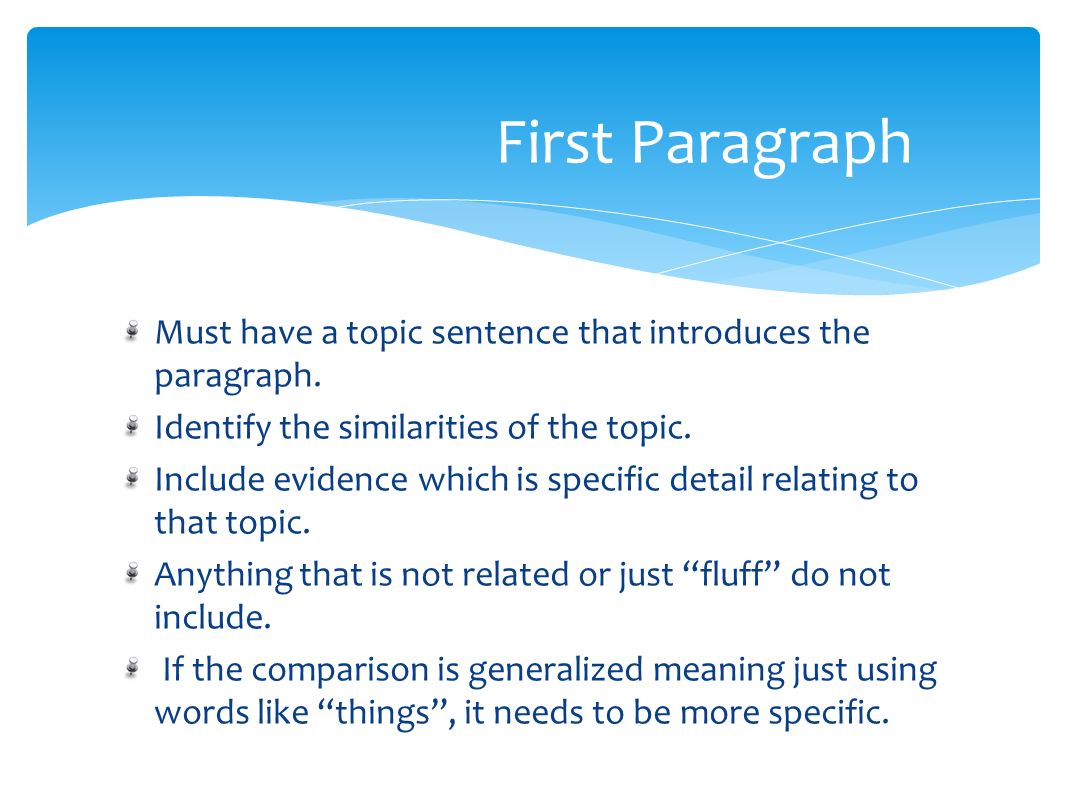 First Paragraph

Must have a topic sentence that introduces the paragraph.

Identify the similarities of the topic.

Include evidence which is specific detail relating to that topic.

Anything that is not related or just “fluff” do not include.

If the comparison is generalized meaning just using words like “things”, it needs to be more specific.